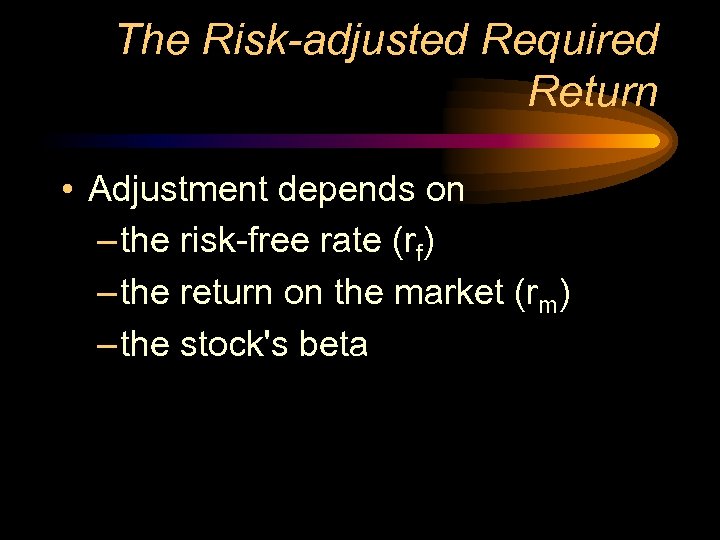 The Risk-adjusted Required Return

• Adjustment depends on
– the risk-free rate ($r_f$)
– the return on the market ($r_m$)
– the stock's beta